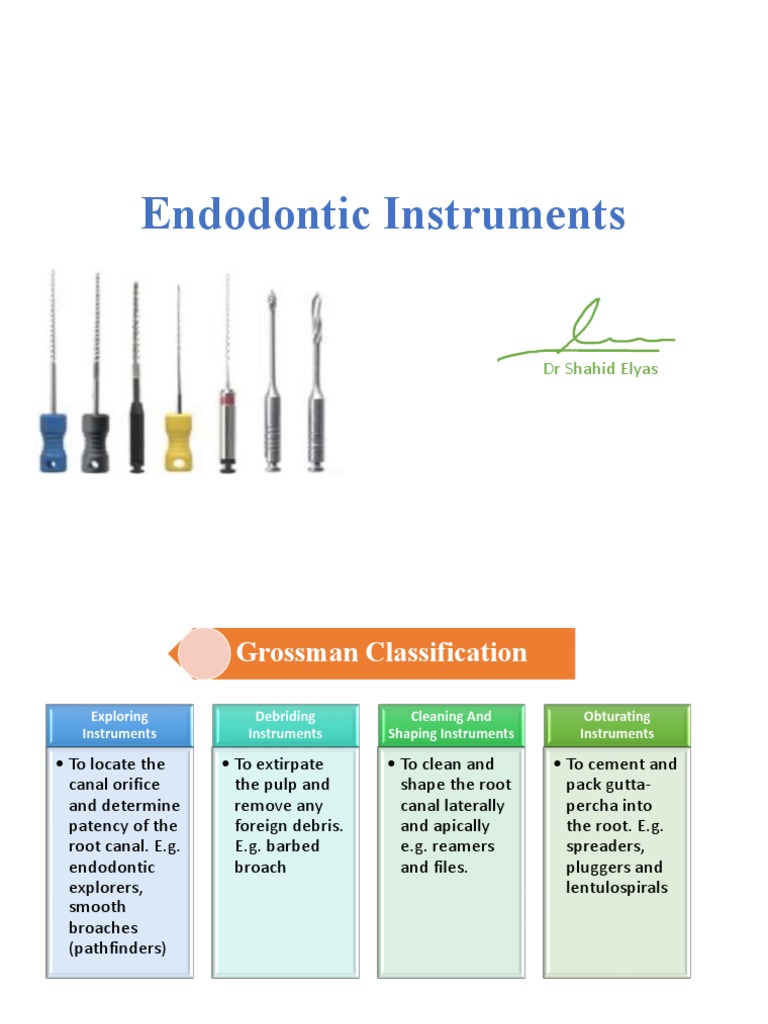 Endodontic Instruments

Dr Shahid Elyas

Grossman Classification

Exploring Instruments

• To locate the canal orifice and determine patency of the root canal. E.g. endodontic explorers, smooth broaches (pathfinders)

Debriding Instruments

• To extirpate the pulp and remove any foreign debris. E.g. barbed broach

Cleaning And Shaping Instruments

• To clean and shape the root canal laterally and apically e.g. reamers and files.

Obturating Instruments

• To cement and pack gutta-percha into the root. E.g. spreaders, pluggers and lentulospirals